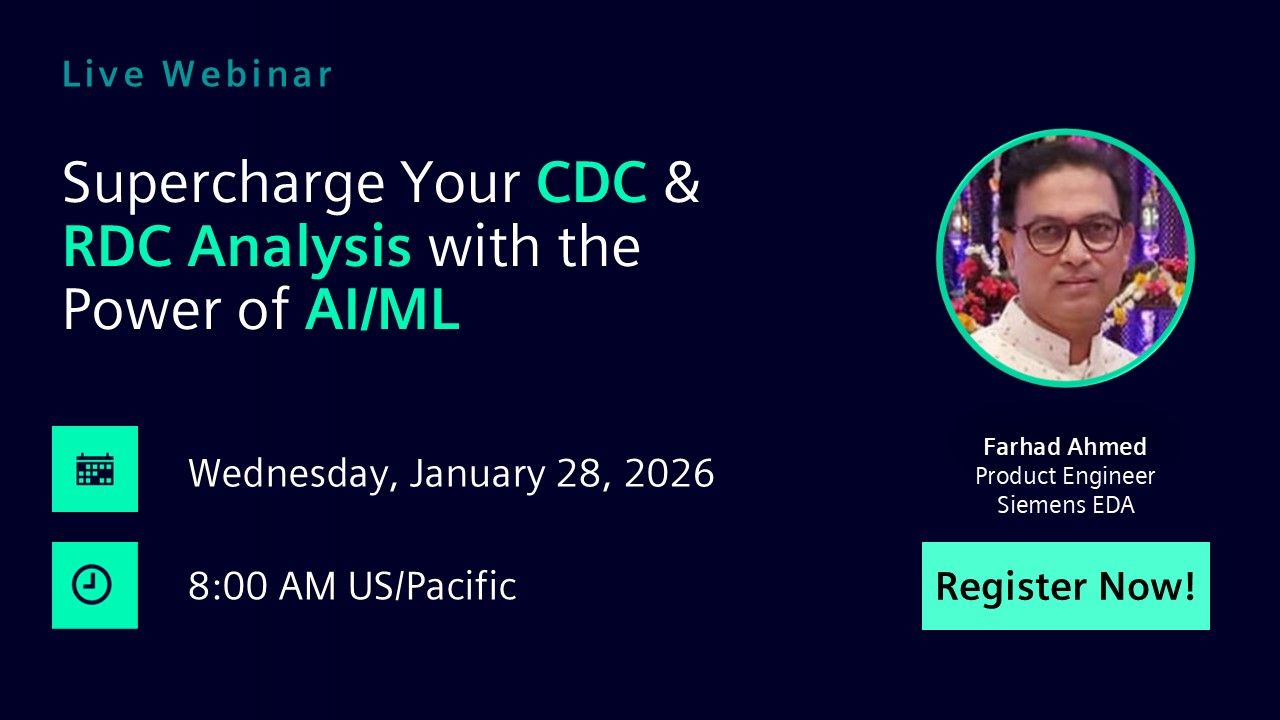 Live Webinar

Supercharge Your CDC & RDC Analysis with the Power of AI/ML

Wednesday, January 28, 2026

8:00 AM US/Pacific

Farhad Ahmed
Product Engineer
Siemens EDA

Register Now!